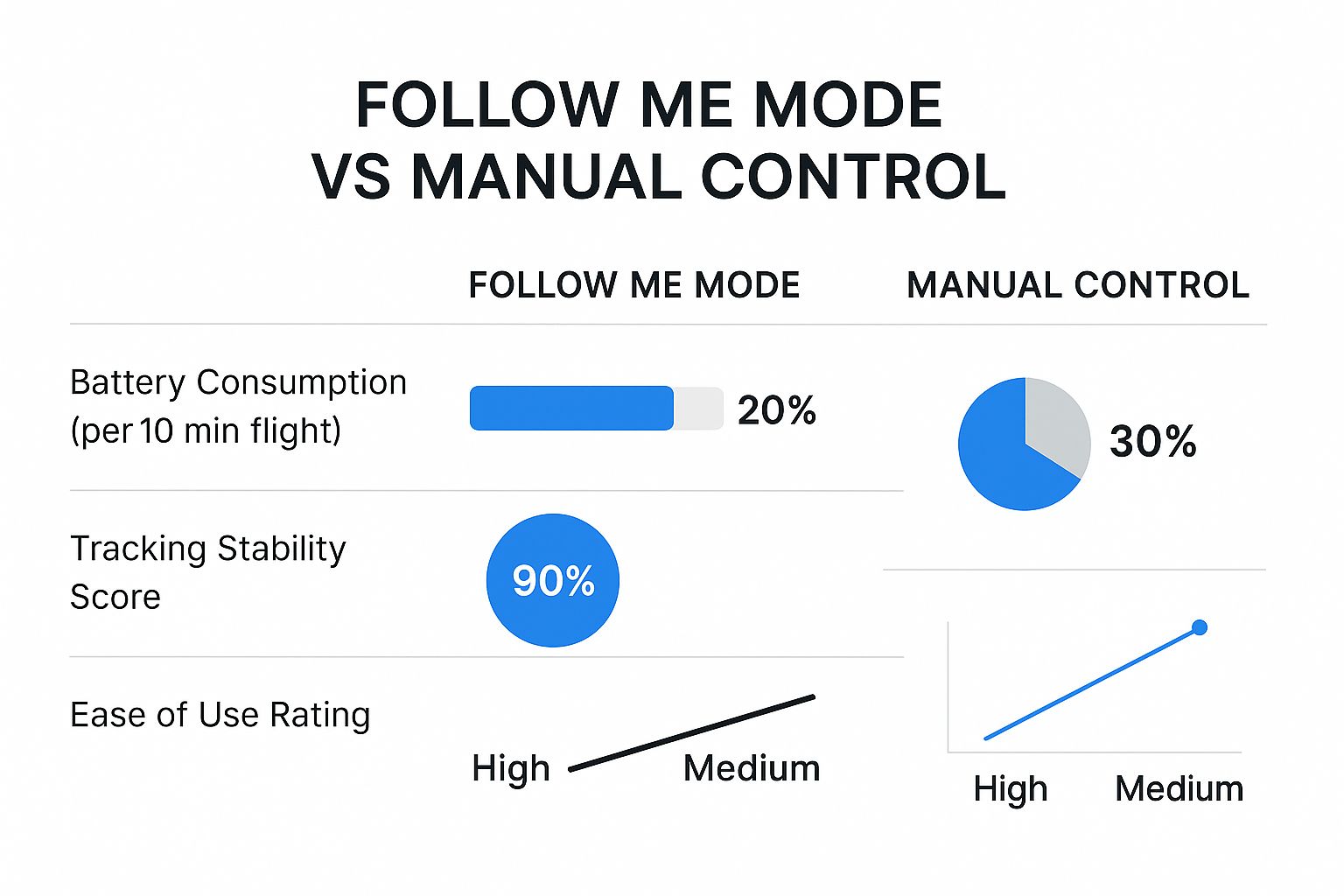 FOLLOW ME MODE
VS MANUAL CONTROL

| | FOLLOW ME MODE | MANUAL CONTROL |
|---|---|---|
| Battery Consumption (per 10 min flight) | 20% | 30% |
| Tracking Stability Score | 90% | |
| Ease of Use Rating | High Medium | High Medium |